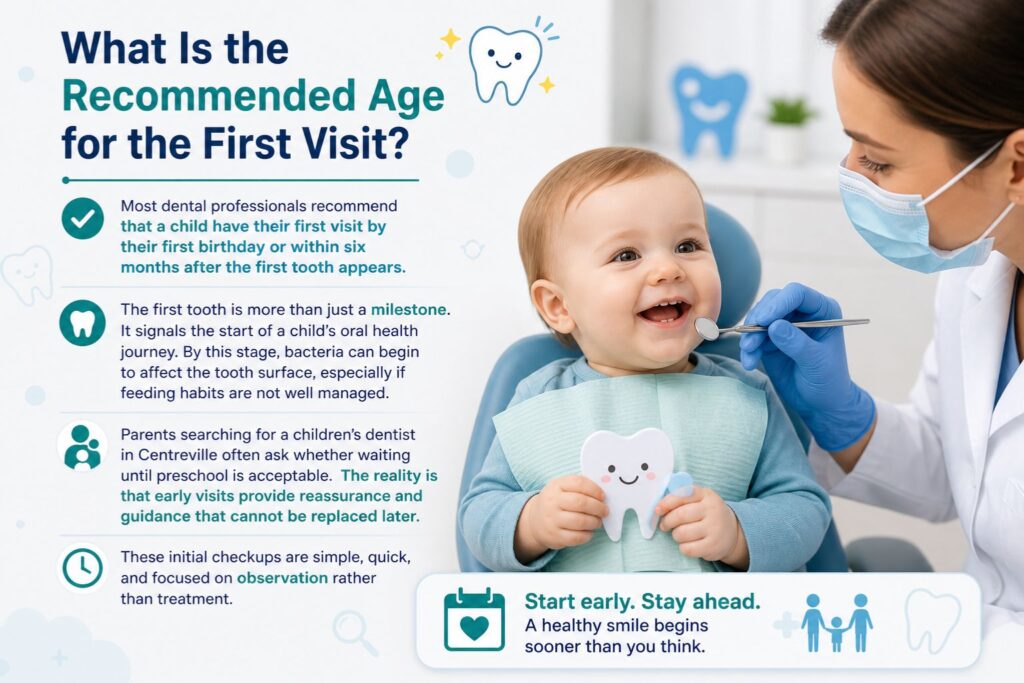 What Is the Recommended Age for the First Visit?

Most dental professionals recommend that a child have their first visit by their first birthday or within six months after the first tooth appears.

The first tooth is more than just a milestone. It signals the start of a child's oral health journey. By this stage, bacteria can begin to affect the tooth surface, especially if feeding habits are not well managed.

Parents searching for a children's dentist in Centreville often ask whether waiting until preschool is acceptable. The reality is that early visits provide reassurance and guidance that cannot be replaced later.

These initial checkups are simple, quick, and focused on observation rather than treatment.

Start early. Stay ahead.
A healthy smile begins sooner than you think.